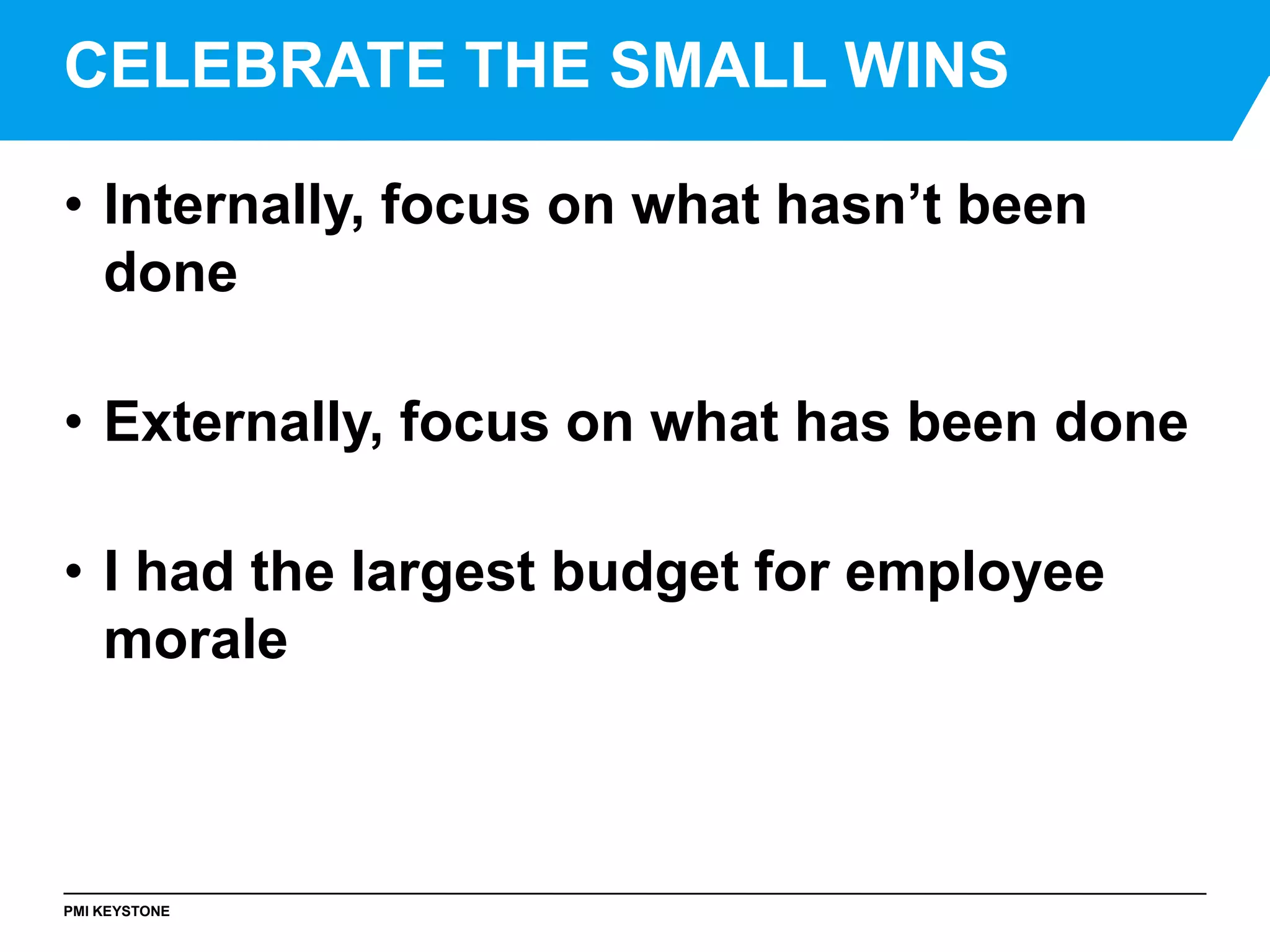 CELEBRATE THE SMALL WINS

• Internally, focus on what hasn’t been done

• Externally, focus on what has been done

• I had the largest budget for employee morale

PMI KEYSTONE